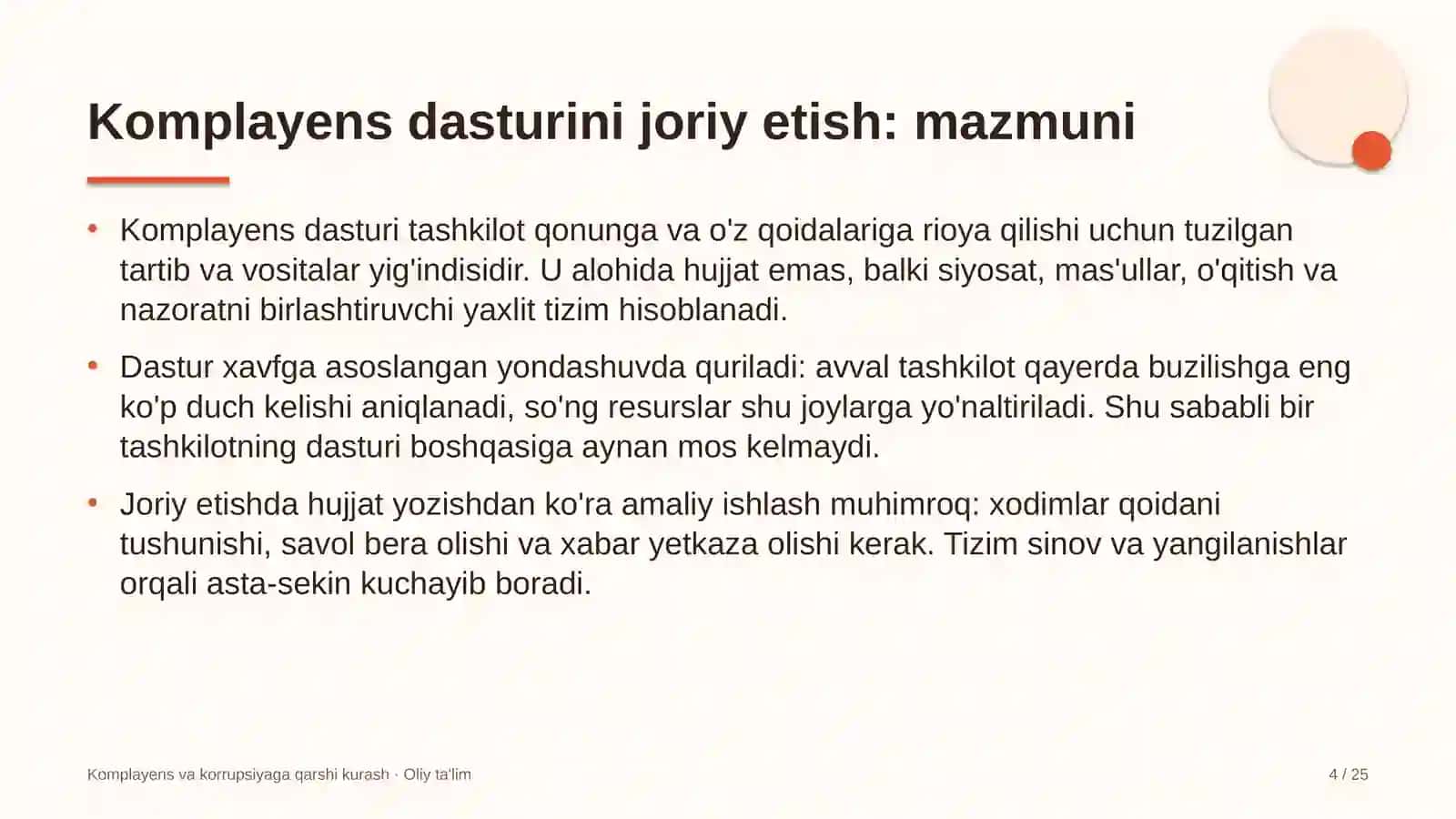 Komplayens dasturini joriy etish: mazmuni

• Komplayens dasturi tashkilot qonunga va o'z qoidalariga rioya qilishi uchun tuzilgan tartib va vositalar yig'indisidir. U alohida hujjat emas, balki siyosat, mas'ullar, o'qitish va nazoratni birlashtiruvchi yaxlit tizim hisoblanadi.

• Dastur xavfga asoslangan yondashuvda quriladi: avval tashkilot qayerda buzilishga eng ko'p duch kelishi aniqlanadi, so'ng resurslar shu joylarga yo'naltiriladi. Shu sababli bir tashkilotning dasturi boshqasiga aynan mos kelmaydi.

• Joriy etishda hujjat yozishdan ko'ra amaliy ishlash muhimroq: xodimlar qoidani tushunishi, savol bera olishi va xabar yetkaza olishi kerak. Tizim sinov va yangilanishlar orqali asta-sekin kuchayib boradi.

Komplayens va korrupsiyaga qarshi kurash · Oliy ta'lim

4 / 25